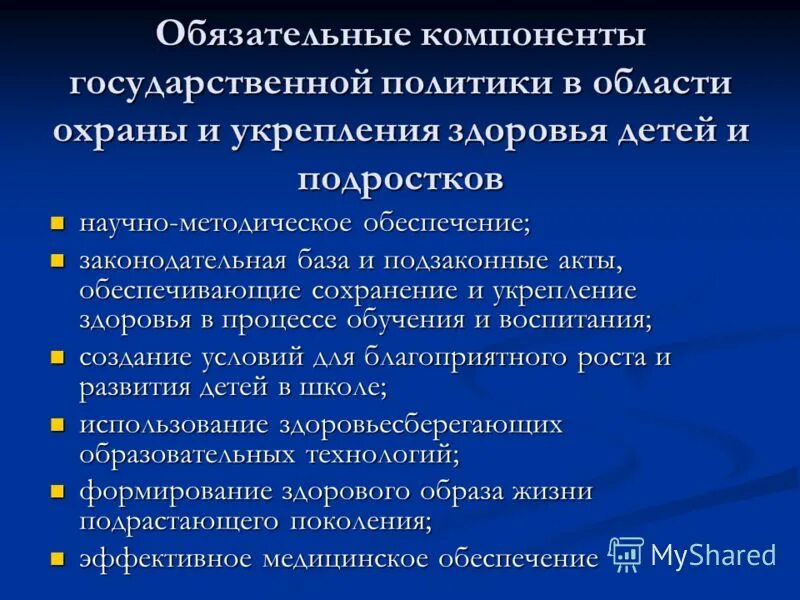 Обязательные компоненты государственной политики в области охраны и укрепления здоровья детей и подростков

- научно-методическое обеспечение;
- законодательная база и подзаконные акты, обеспечивающие сохранение и укрепление здоровья в процессе обучения и воспитания;
- создание условий для благоприятного роста и развития детей в школе;
- использование здоровьесберегающих образовательных технологий;
- формирование здорового образа жизни подрастающего поколения;
- эффективное медицинское обеспечение

MyShared